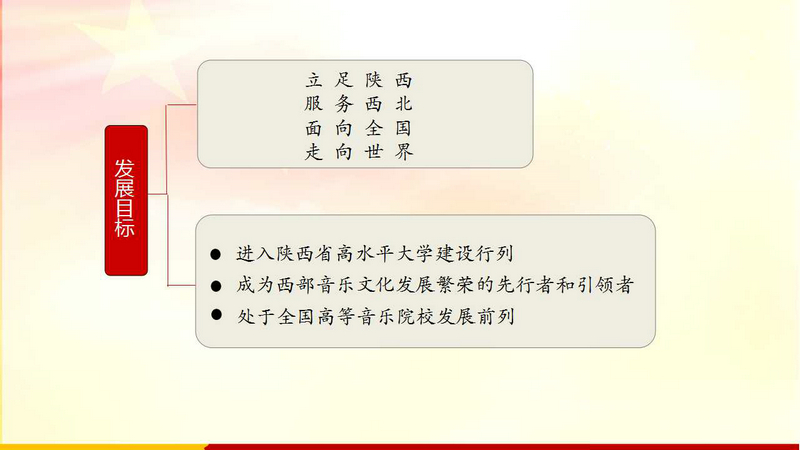 发展目标

立足陕西
服务西北
面向全国
走向世界

● 进入陕西省高水平大学建设行列
● 成为西部音乐文化发展繁荣的先行者和引领者
● 处于全国高等音乐院校发展前列